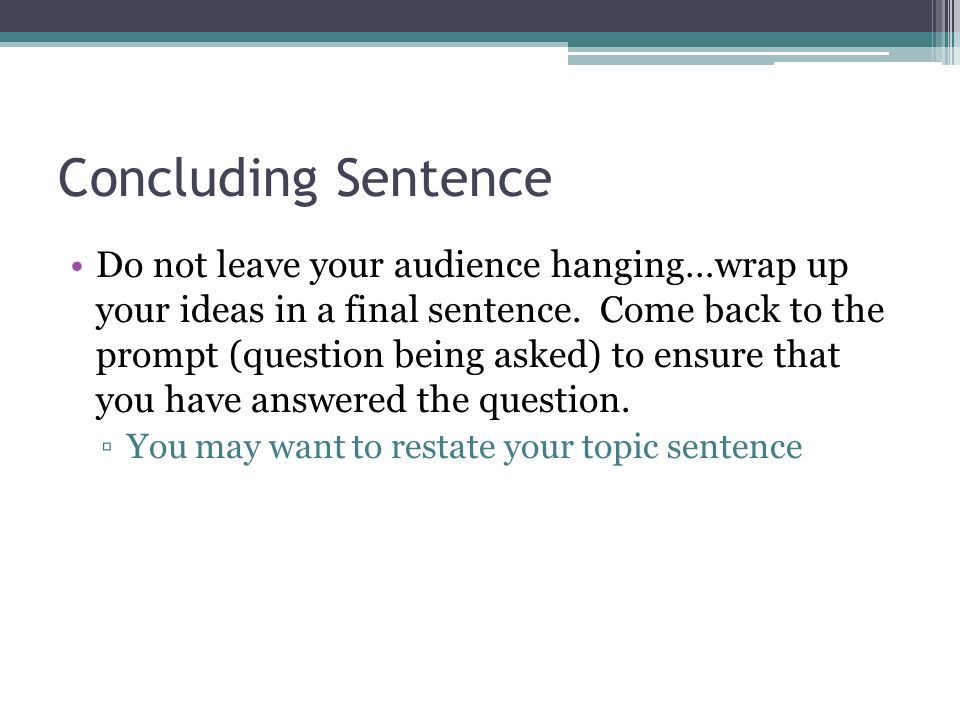 Concluding Sentence

• Do not leave your audience hanging…wrap up your ideas in a final sentence. Come back to the prompt (question being asked) to ensure that you have answered the question.
▫ You may want to restate your topic sentence